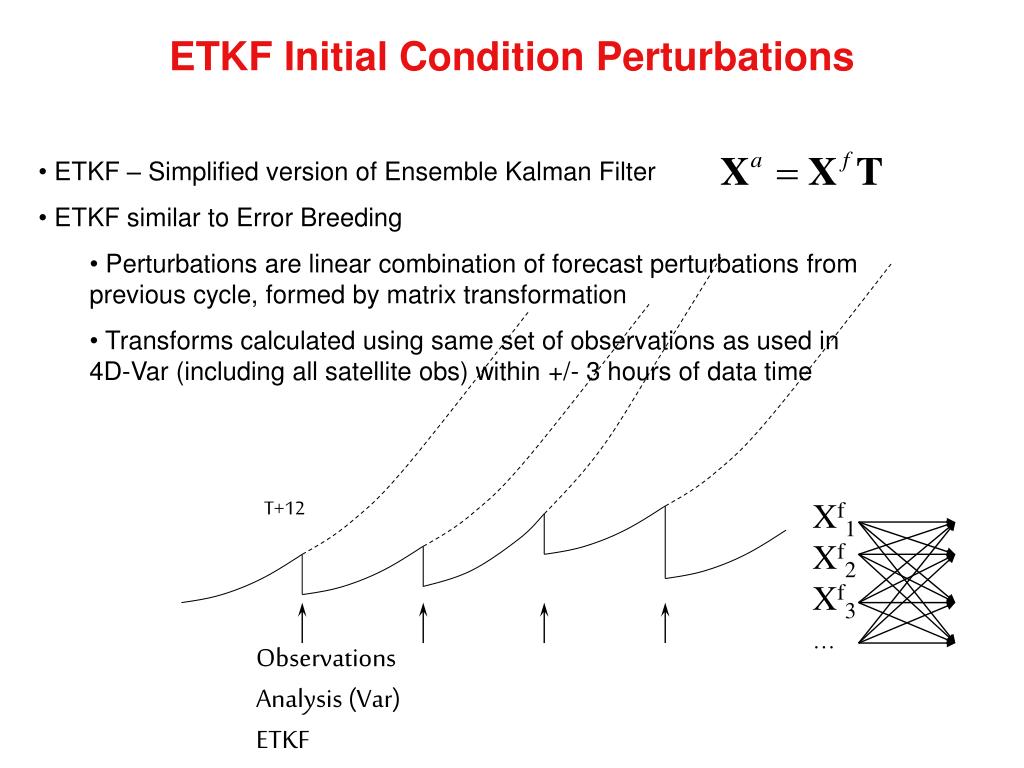 ETKF Initial Condition Perturbations

• ETKF – Simplified version of Ensemble Kalman Filter

$\mathbf{X}^a = \mathbf{X}^f \mathbf{T}$

• ETKF similar to Error Breeding

• Perturbations are linear combination of forecast perturbations from previous cycle, formed by matrix transformation

• Transforms calculated using same set of observations as used in 4D-Var (including all satellite obs) within +/- 3 hours of data time

T+12

$X^f_1$
$X^f_2$
$X^f_3$
...

Observations
Analysis (Var)
ETKF